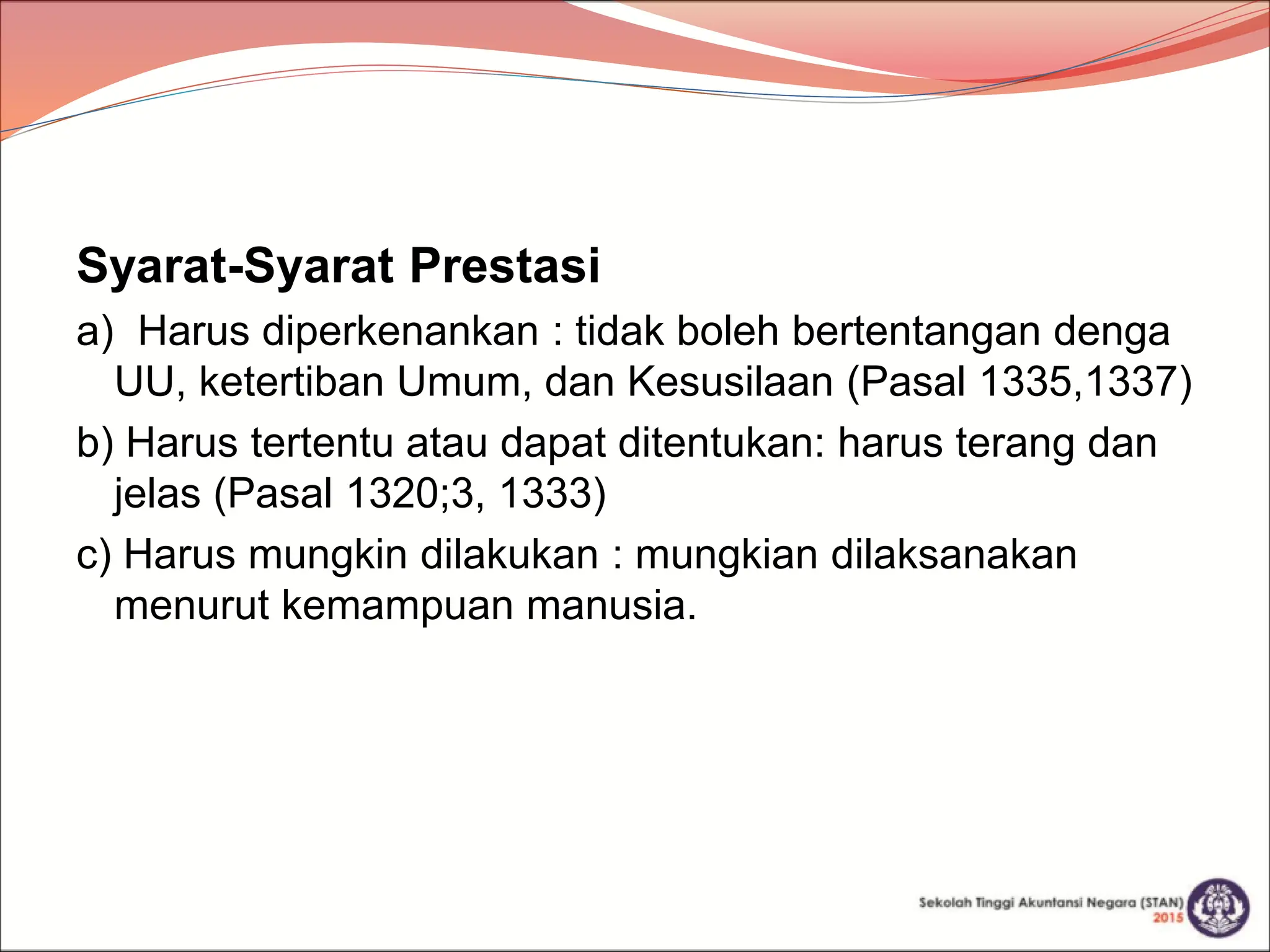 Syarat-Syarat Prestasi

a) Harus diperkenankan : tidak boleh bertentangan denga UU, ketertiban Umum, dan Kesusilaan (Pasal 1335,1337)

b) Harus tertentu atau dapat ditentukan: harus terang dan jelas (Pasal 1320;3, 1333)

c) Harus mungkin dilakukan : mungkian dilaksanakan menurut kemampuan manusia.

Sekolah Tinggi Akuntansi Negara (STAN)
2015